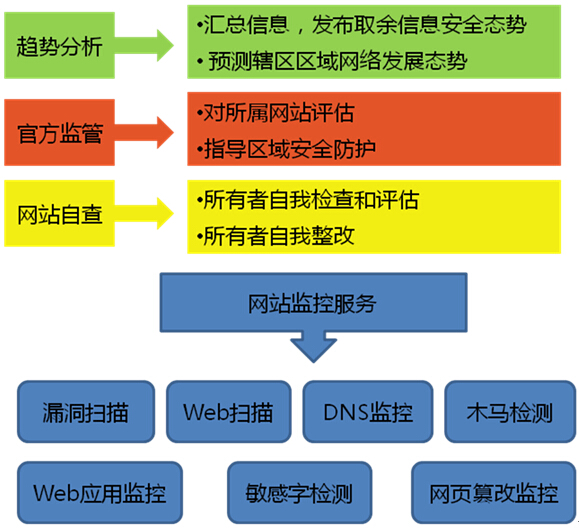 趋势分析

•汇总信息，发布取余信息安全态势
• 预测辖区区域网络发展态势

官方监管

•对所属网站评估
•指导区域安全防护

网站自查

•所有者自我检查和评估
•所有者自我整改

网站监控服务

漏洞扫描

Web扫描

DNS监控

木马检测

Web应用监控

敏感字检测

网页篡改监控